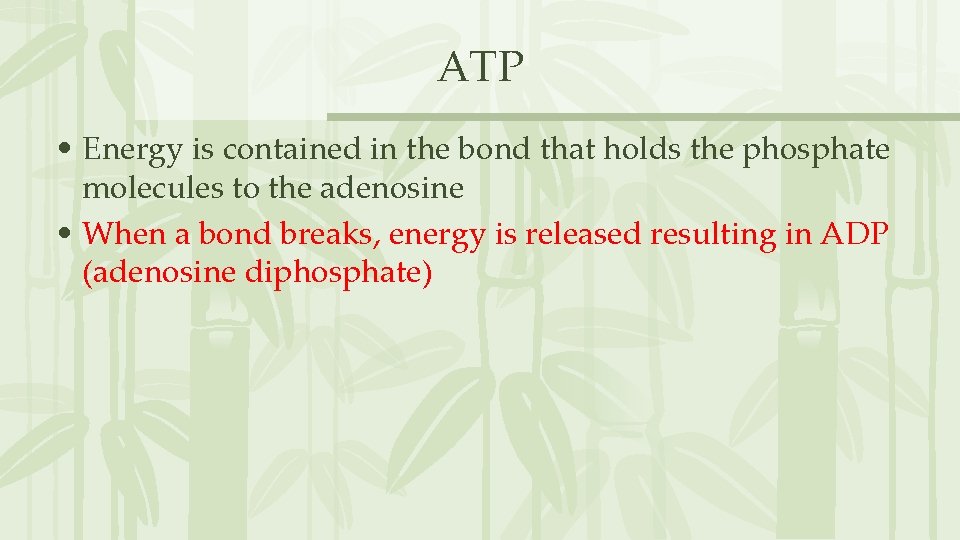 ATP

• Energy is contained in the bond that holds the phosphate molecules to the adenosine
• When a bond breaks, energy is released resulting in ADP (adenosine diphosphate)